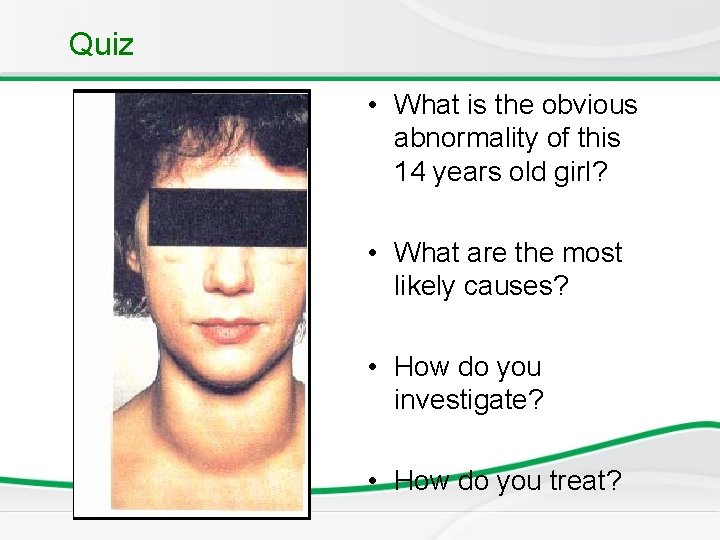 Quiz

• What is the obvious abnormality of this 14 years old girl?

• What are the most likely causes?

• How do you investigate?

• How do you treat?